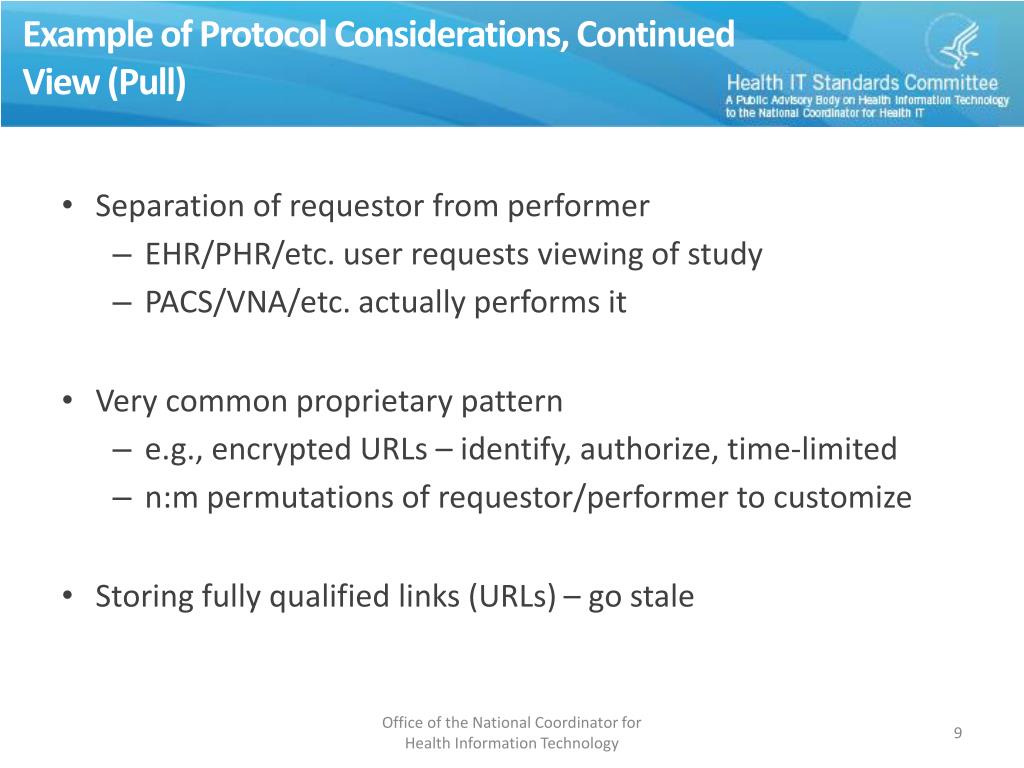 Example of Protocol Considerations, Continued
View (Pull)

Health IT Standards Committee
A Public Advisory Body on Health Information Technology to the National Coordinator for Health IT

• Separation of requestor from performer
– EHR/PHR/etc. user requests viewing of study
– PACS/VNA/etc. actually performs it

• Very common proprietary pattern
– e.g., encrypted URLs – identify, authorize, time-limited
– n:m permutations of requestor/performer to customize

• Storing fully qualified links (URLs) – go stale

Office of the National Coordinator for Health Information Technology

9